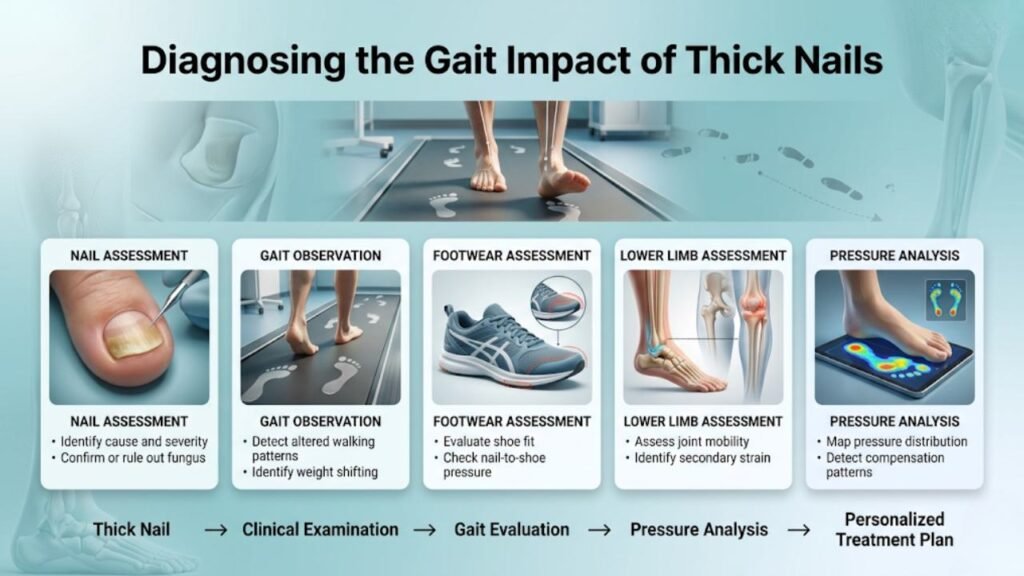 Diagnosing the Gait Impact of Thick Nails

NAIL ASSESSMENT

NAIL ASSESSMENT
• Identify cause and severity
• Confirm or rule out fungus

GAIT OBSERVATION

GAIT OBSERVATION
• Detect altered walking patterns
• Identify weight shifting

FOOTWEAR ASSESSMENT

FOOTWEAR ASSESSMENT
• Evaluate shoe fit
• Check nail-to-shoe pressure

LOWER LIMB ASSESSMENT

LOWER LIMB ASSESSMENT
• Assess joint mobility
• Identify secondary strain

PRESSURE ANALYSIS

PRESSURE ANALYSIS
• Map pressure distribution
• Detect compensation patterns

Thick Nail → Clinical Examination → Gait Evaluation → Pressure Analysis → Personalized Treatment Plan